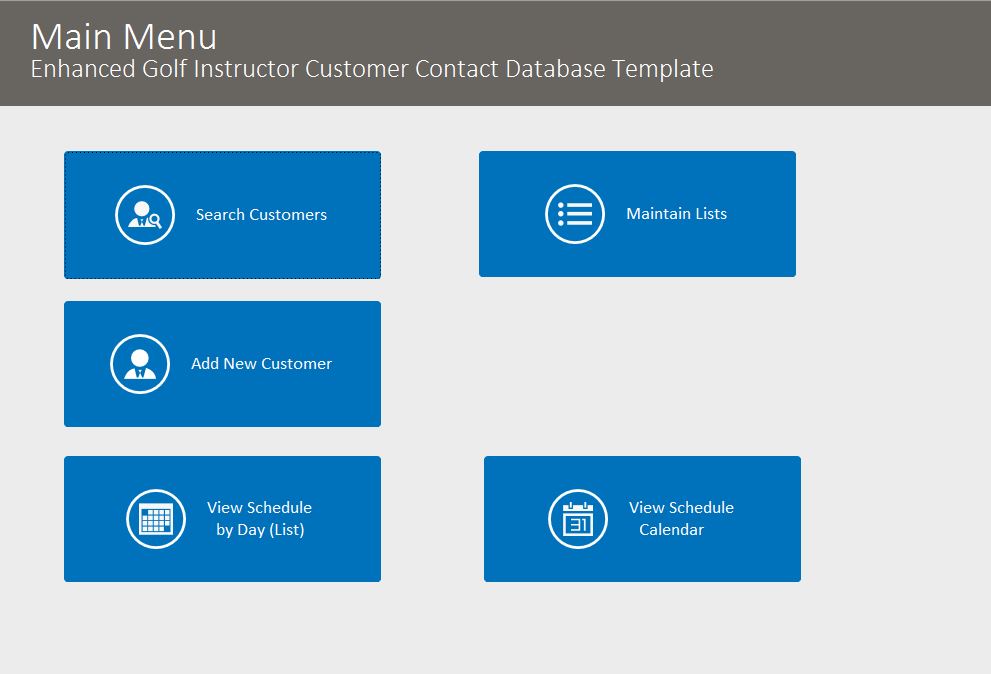 Main Menu
Enhanced Golf Instructor Customer Contact Database Template

Search Customers

Maintain Lists

Add New Customer

View Schedule by Day (List)

31

View Schedule Calendar